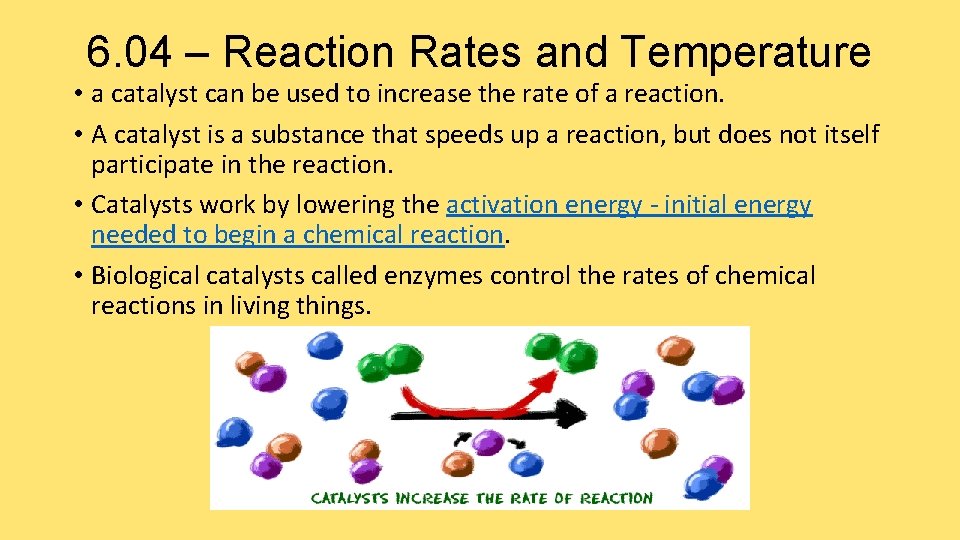 6.04 – Reaction Rates and Temperature

• a catalyst can be used to increase the rate of a reaction.

• A catalyst is a substance that speeds up a reaction, but does not itself participate in the reaction.

• Catalysts work by lowering the activation energy - initial energy needed to begin a chemical reaction.

• Biological catalysts called enzymes control the rates of chemical reactions in living things.

CATALYSTS INCREASE THE RATE OF REACTION